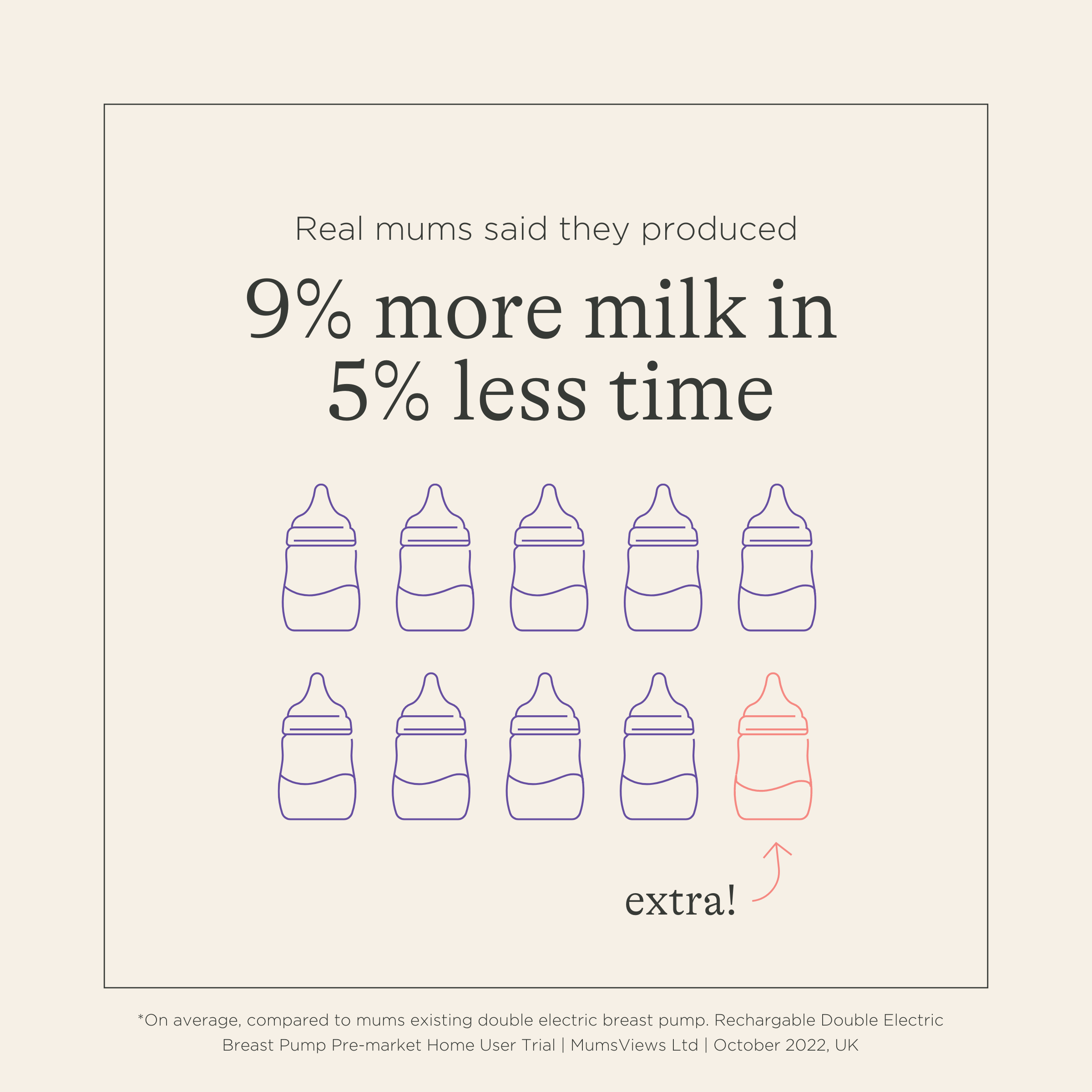 Real mums said they produced

9% more milk in 5% less time

extra!

*On average, compared to mums existing double electric breast pump. Rechargable Double Electric Breast Pump Pre-market Home User Trial | MumsViews Ltd | October 2022, UK